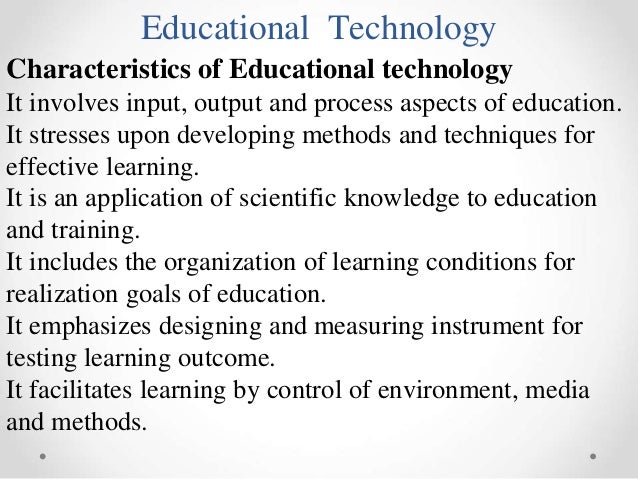 Educational Technology

Characteristics of Educational technology

It involves input, output and process aspects of education.

It stresses upon developing methods and techniques for effective learning.

It is an application of scientific knowledge to education and training.

It includes the organization of learning conditions for realization goals of education.

It emphasizes designing and measuring instrument for testing learning outcome.

It facilitates learning by control of environment, media and methods.